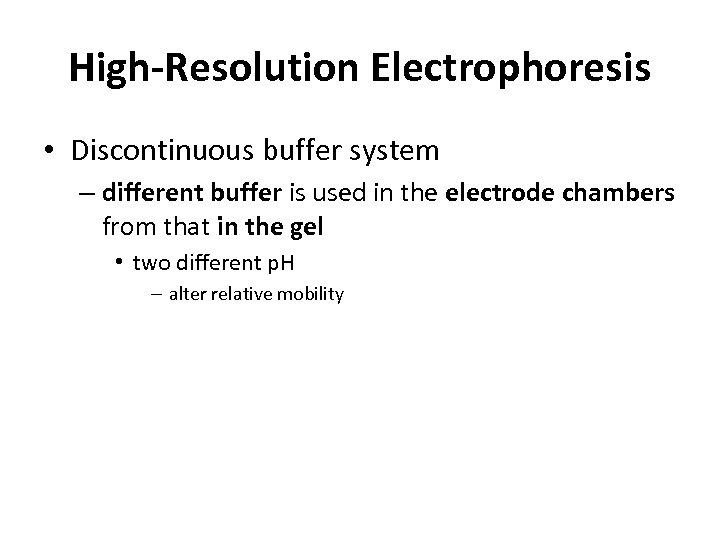 High-Resolution Electrophoresis

• Discontinuous buffer system
– different buffer is used in the electrode chambers from that in the gel
• two different pH
– alter relative mobility